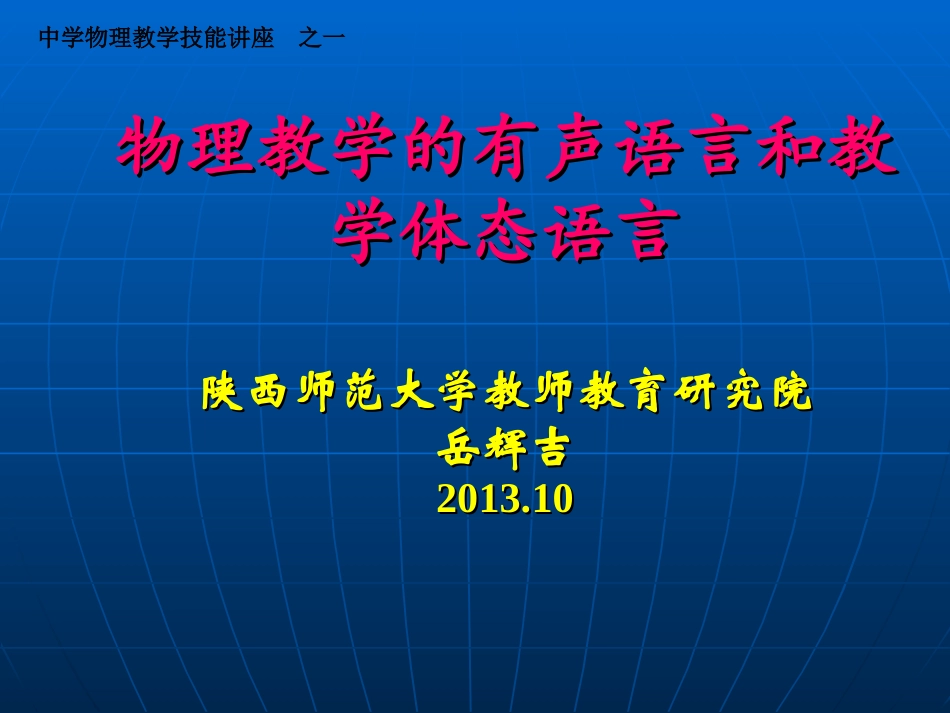 中学物理教学技能讲座　之一

物理教学的有声语言和教学体态语言

陕西师范大学教师教育研究院
岳辉吉
2013.10